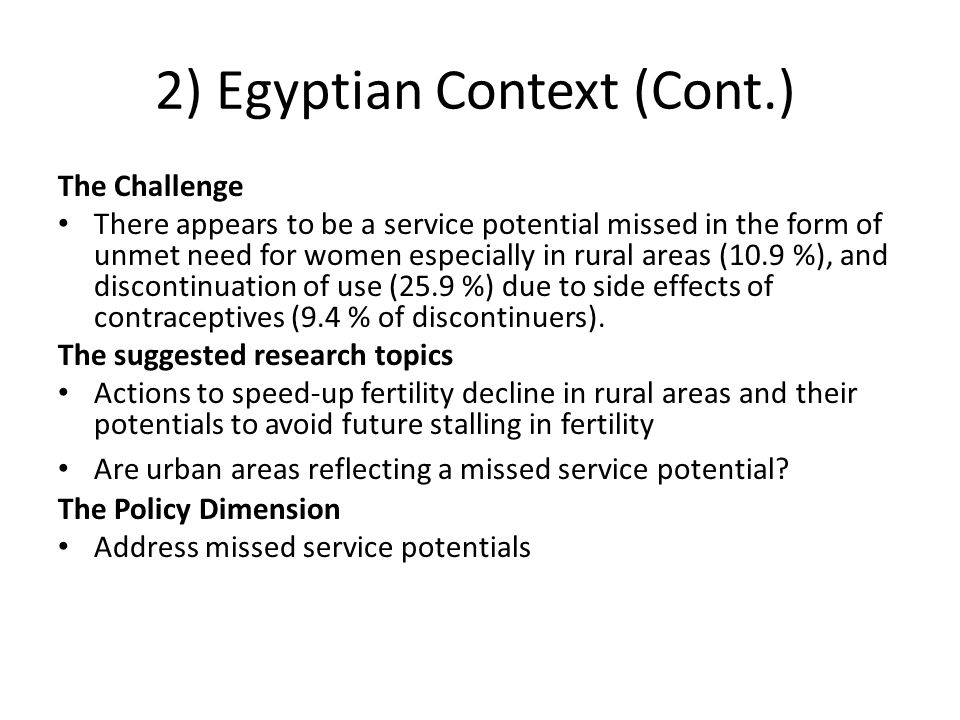 2) Egyptian Context (Cont.)

The Challenge

• There appears to be a service potential missed in the form of unmet need for women especially in rural areas (10.9 %), and discontinuation of use (25.9 %) due to side effects of contraceptives (9.4 % of discontinuers).

The suggested research topics

• Actions to speed-up fertility decline in rural areas and their potentials to avoid future stalling in fertility

• Are urban areas reflecting a missed service potential?

The Policy Dimension

• Address missed service potentials